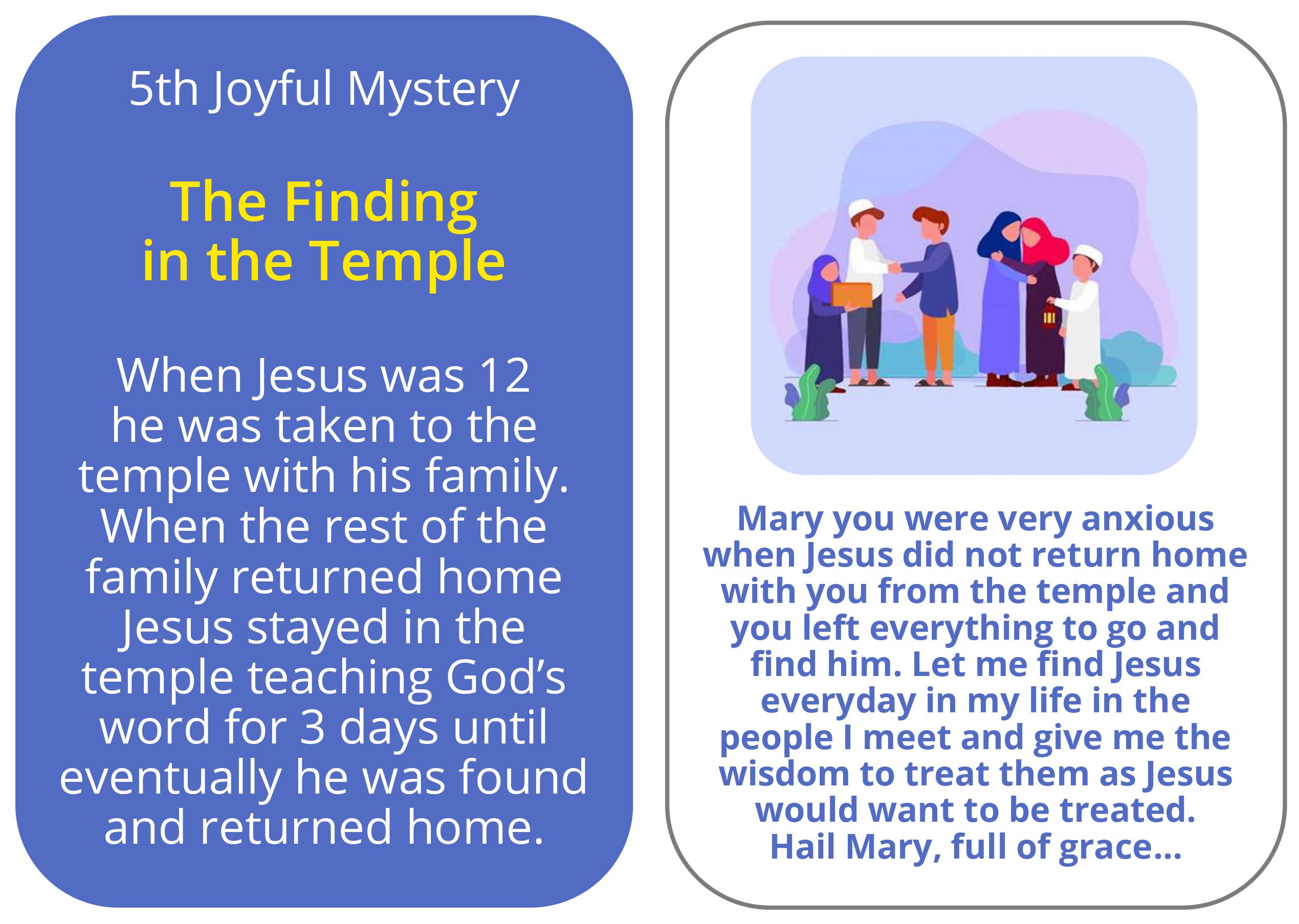 5th Joyful Mystery

The Finding in the Temple

When Jesus was 12 he was taken to the temple with his family. When the rest of the family returned home Jesus stayed in the temple teaching God's word for 3 days until eventually he was found and returned home.

Mary you were very anxious when Jesus did not return home with you from the temple and you left everything to go and find him. Let me find Jesus everyday in my life in the people I meet and give me the wisdom to treat them as Jesus would want to be treated. Hail Mary, full of grace...